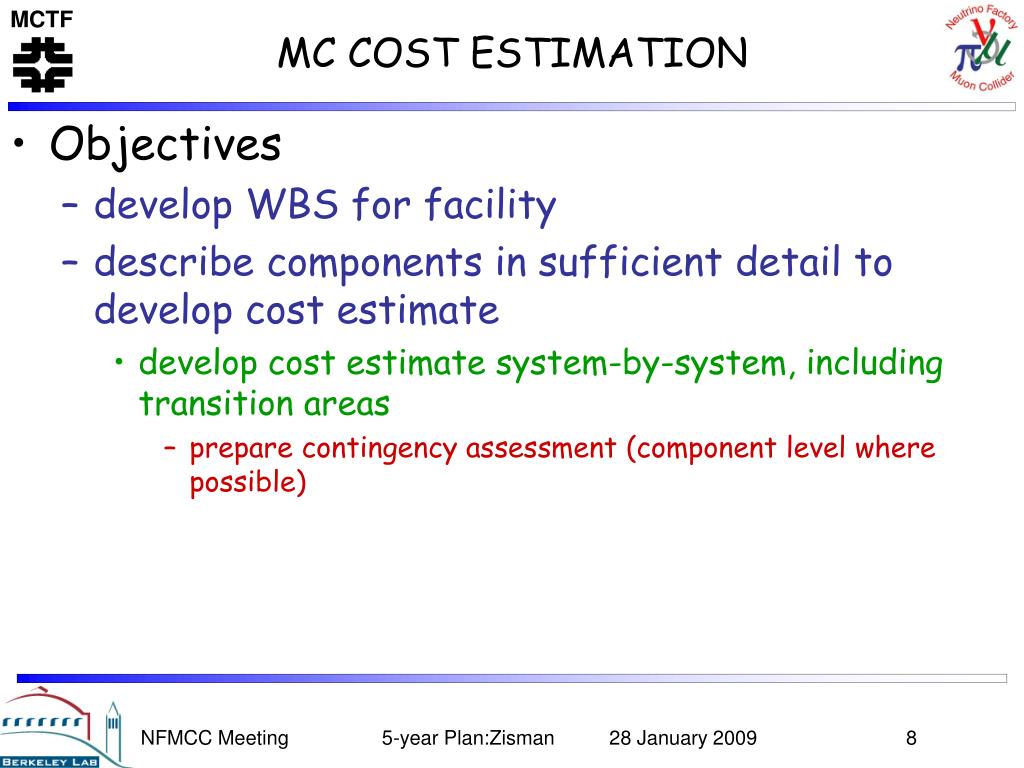 MCTF

MC COST ESTIMATION

Neutrino Factory
Muon Collider

• Objectives
– develop WBS for facility
– describe components in sufficient detail to develop cost estimate
• develop cost estimate system-by-system, including transition areas
– prepare contingency assessment (component level where possible)

BERKELEY LAB

NFMCC Meeting 5-year Plan:Zisman 28 January 2009 8